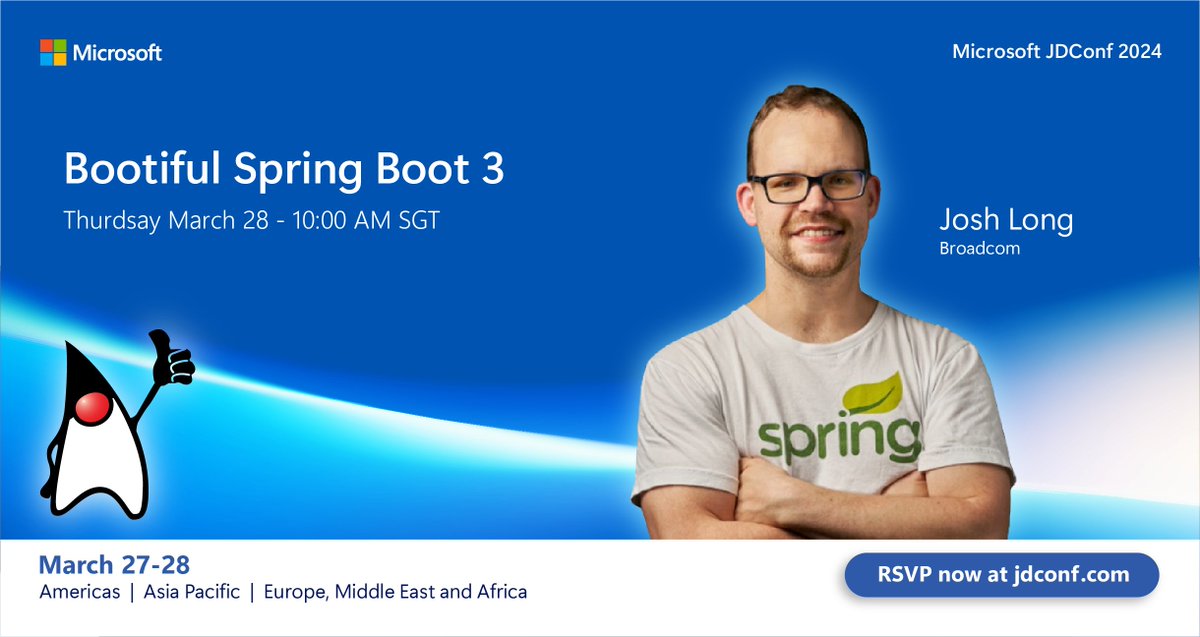 Microsoft

Microsoft JDConf 2024

Bootiful Spring Boot 3

Thurdsay March 28 - 10:00 AM SGT

Josh Long
Broadcom

spring

March 27-28
Americas | Asia Pacific | Europe, Middle East and Africa

RSVP now at jdconf.com